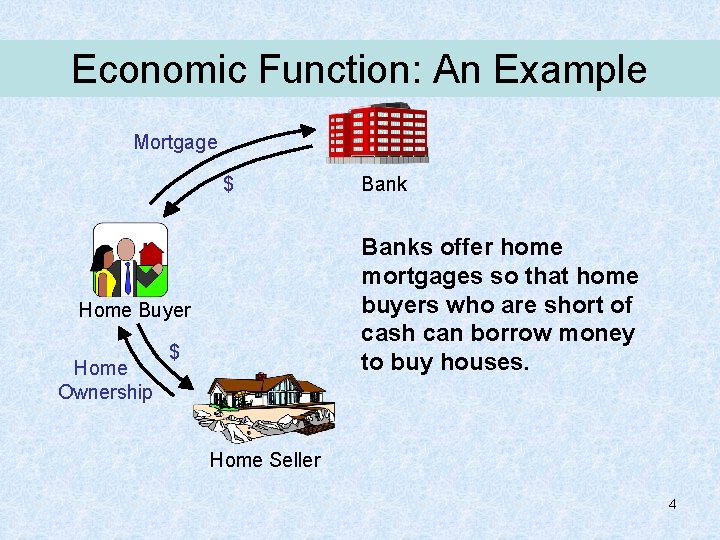 Economic Function: An Example

Mortgage

$

Bank

Home Buyer

$

Home Ownership

Home Seller

Banks offer home mortgages so that home buyers who are short of cash can borrow money to buy houses.

4